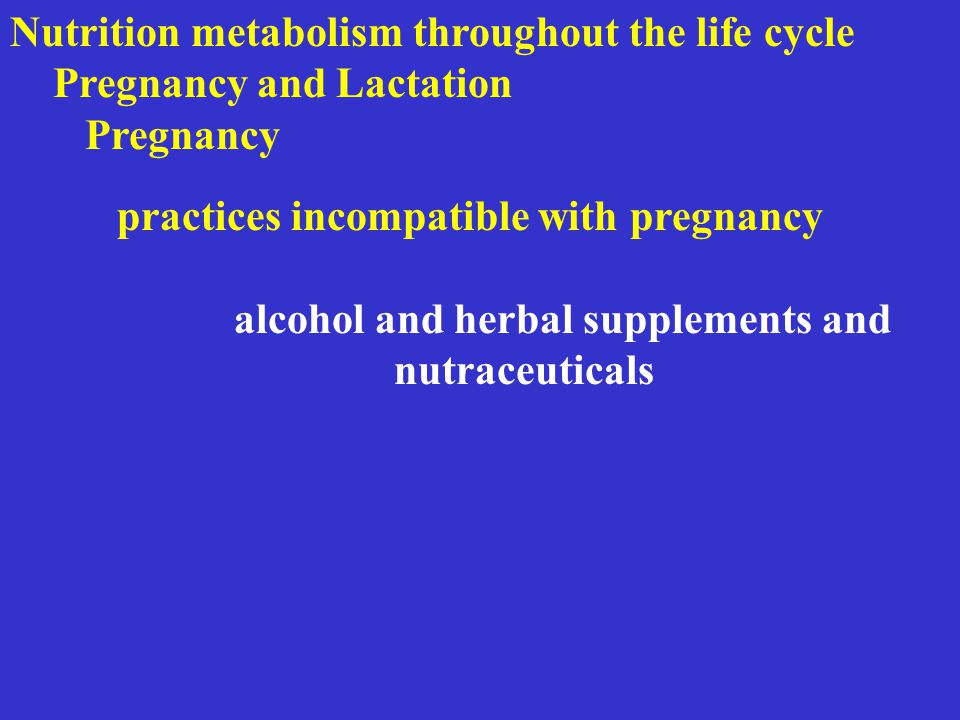 Nutrition metabolism throughout the life cycle
Pregnancy and Lactation
Pregnancy

practices incompatible with pregnancy

alcohol and herbal supplements and nutraceuticals